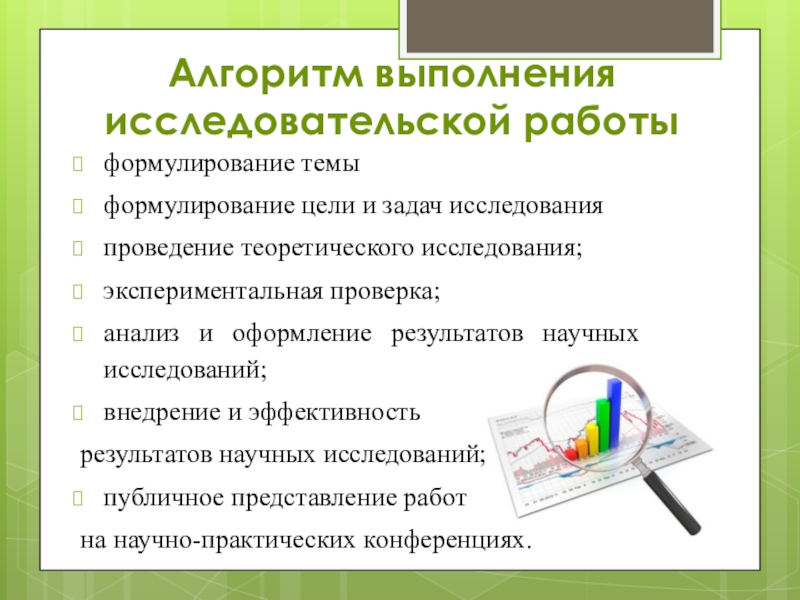 Алгоритм выполнения исследовательской работы

формулирование темы

формулирование цели и задач исследования

проведение теоретического исследования;

экспериментальная проверка;

анализ и оформление результатов научных исследований;

внедрение и эффективность

результатов научных исследований;

публичное представление работ

на научно-практических конференциях.